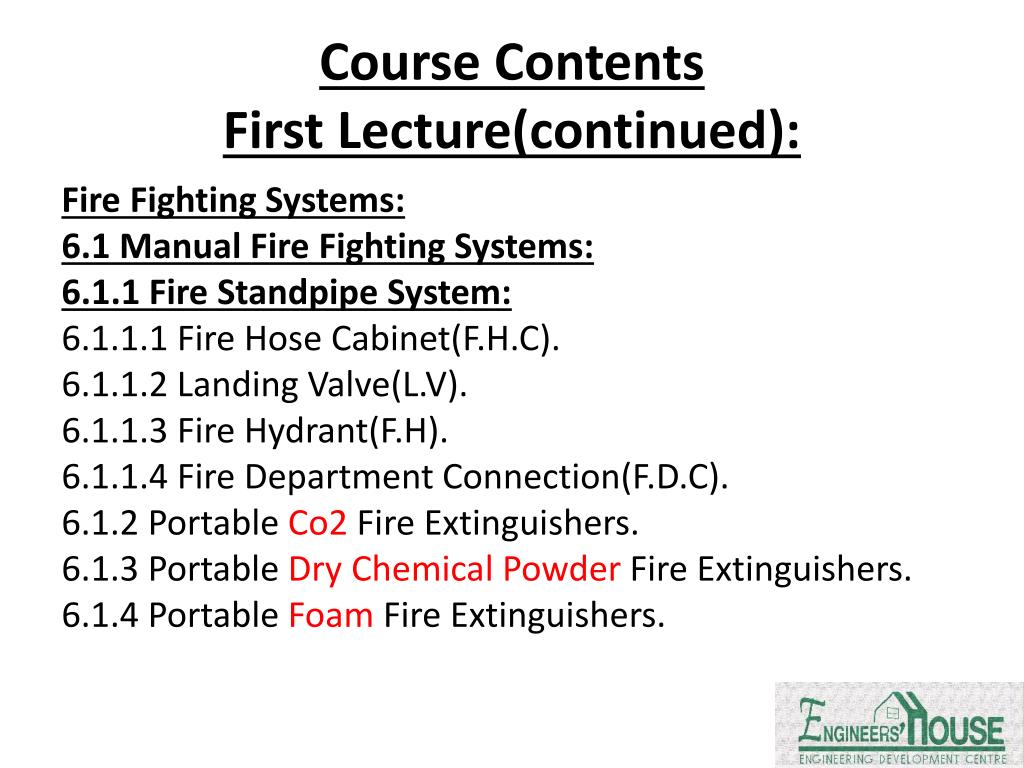 Course Contents
First Lecture(continued):

Fire Fighting Systems:
6.1 Manual Fire Fighting Systems:
6.1.1 Fire Standpipe System:
6.1.1.1 Fire Hose Cabinet(F.H.C).
6.1.1.2 Landing Valve(L.V).
6.1.1.3 Fire Hydrant(F.H).
6.1.1.4 Fire Department Connection(F.D.C).
6.1.2 Portable Co2 Fire Extinguishers.
6.1.3 Portable Dry Chemical Powder Fire Extinguishers.
6.1.4 Portable Foam Fire Extinguishers.

ENGINEERS' HOUSE
ENGINEERING DEVELOPMENT CENTRE